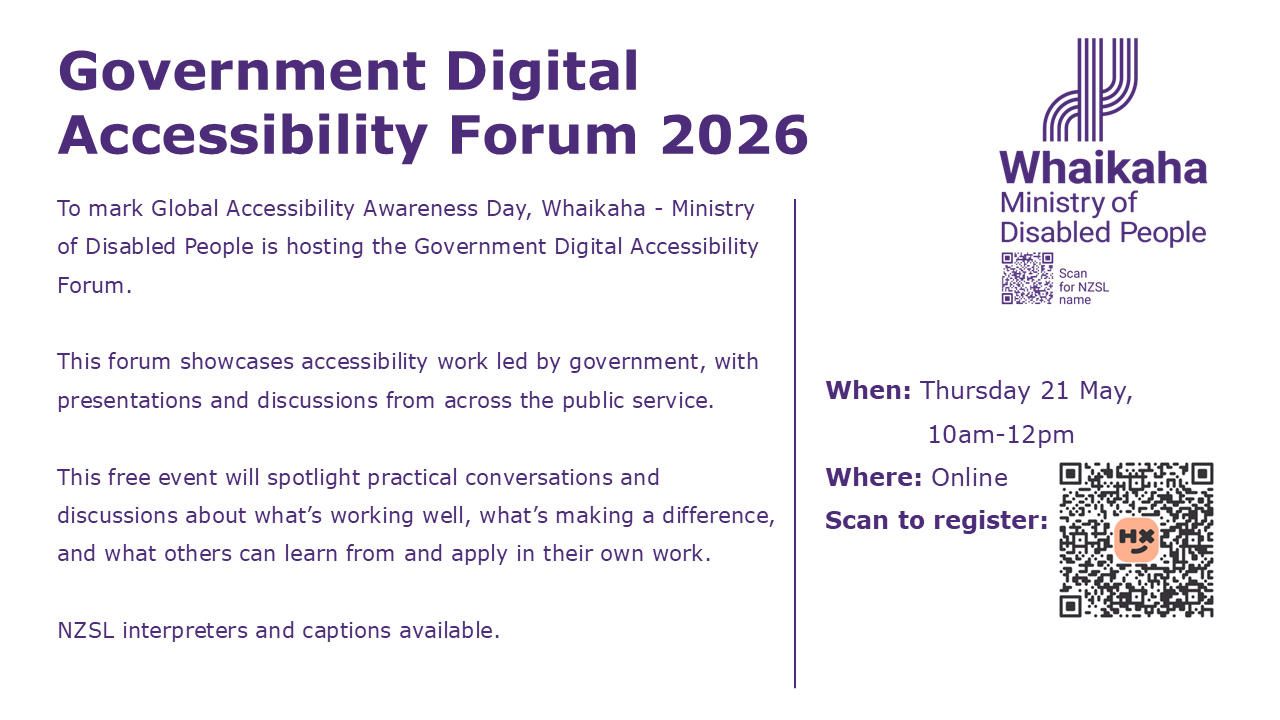 Government Digital Accessibility Forum 2026

To mark Global Accessibility Awareness Day, Whaikaha - Ministry of Disabled People is hosting the Government Digital Accessibility Forum.

This forum showcases accessibility work led by government, with presentations and discussions from across the public service.

This free event will spotlight practical conversations and discussions about what's working well, what's making a difference, and what others can learn from and apply in their own work.

NZSL interpreters and captions available.

Whaikaha
Ministry of Disabled People

Scan
for NZSL
name

When: Thursday 21 May, 10am-12pm

Where: Online

Scan to register: